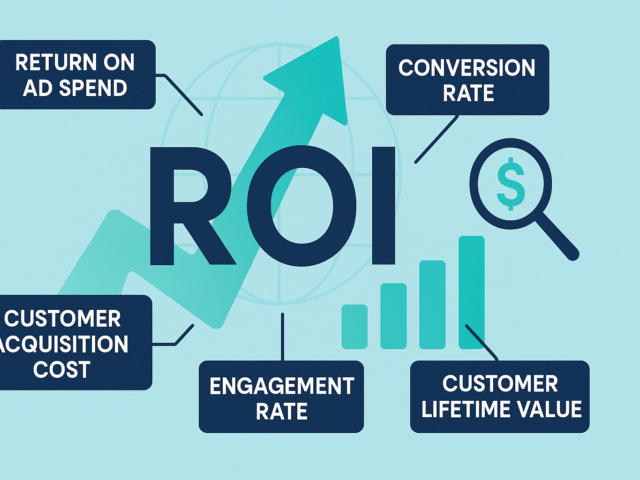 RETURN ON AD SPEND

CONVERSION RATE

ROI

$

CUSTOMER ACQUISITION COST

ENGAGEMENT RATE

CUSTOMER LIFETIME VALUE